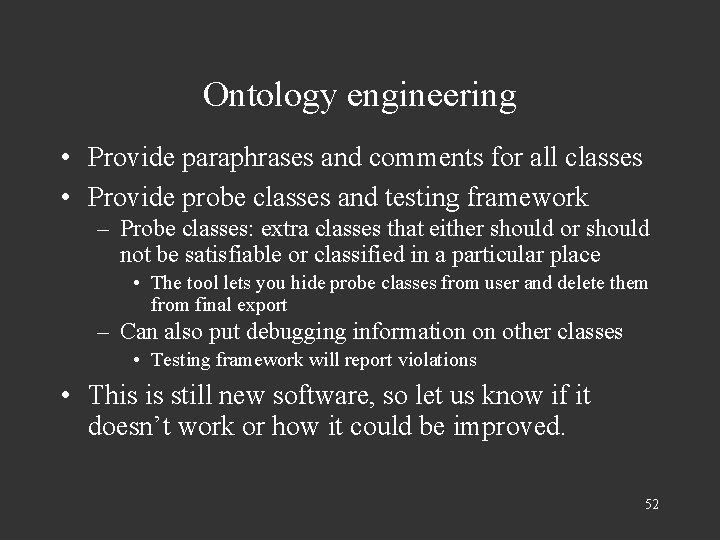 Ontology engineering

• Provide paraphrases and comments for all classes
• Provide probe classes and testing framework
– Probe classes: extra classes that either should or should not be satisfiable or classified in a particular place
• The tool lets you hide probe classes from user and delete them from final export
– Can also put debugging information on other classes
• Testing framework will report violations
• This is still new software, so let us know if it doesn’t work or how it could be improved.

52